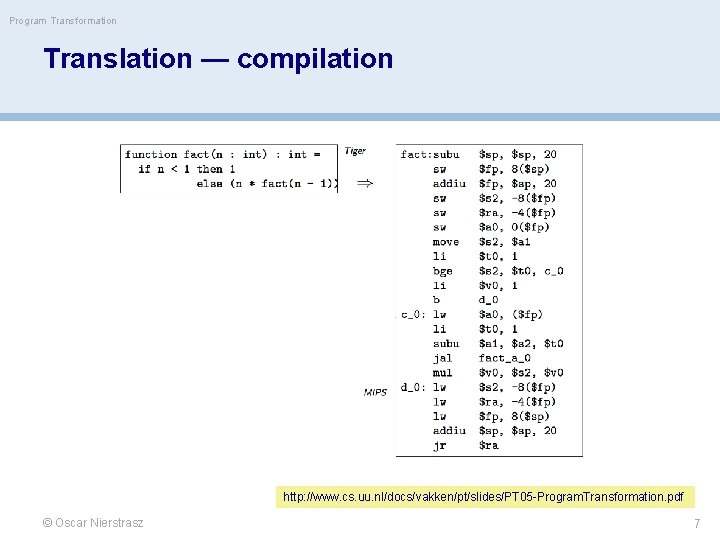 Program Transformation

Translation — compilation

function fact(n : int) : int =
  if n < 1 then 1
        else (n * fact(n - 1))

Tiger

⇒

fact:subu $sp, $sp, 20
sw $fp, 8($sp)
addiu $fp, $sp, 20
sw $s2, -8($fp)
sw $ra, -4($fp)
sw $a0, 0($fp)
move $s2, $a1
li $t0, 1
bge $s2, $t0, c_0
li $v0, 1
b d_0
c_0: lw $a0, ($fp)
li $t0, 1
subu $a1, $s2, $t0
jal fact_a_0
mul $v0, $s2, $v0
d_0: lw $s2, -8($fp)
lw $ra, -4($fp)
lw $fp, 8($sp)
addiu $sp, $sp, 20
jr $ra

MIPS

http://www.cs.uu.nl/docs/vakken/pt/slides/PT05-ProgramTransformation.pdf

© Oscar Nierstrasz

7